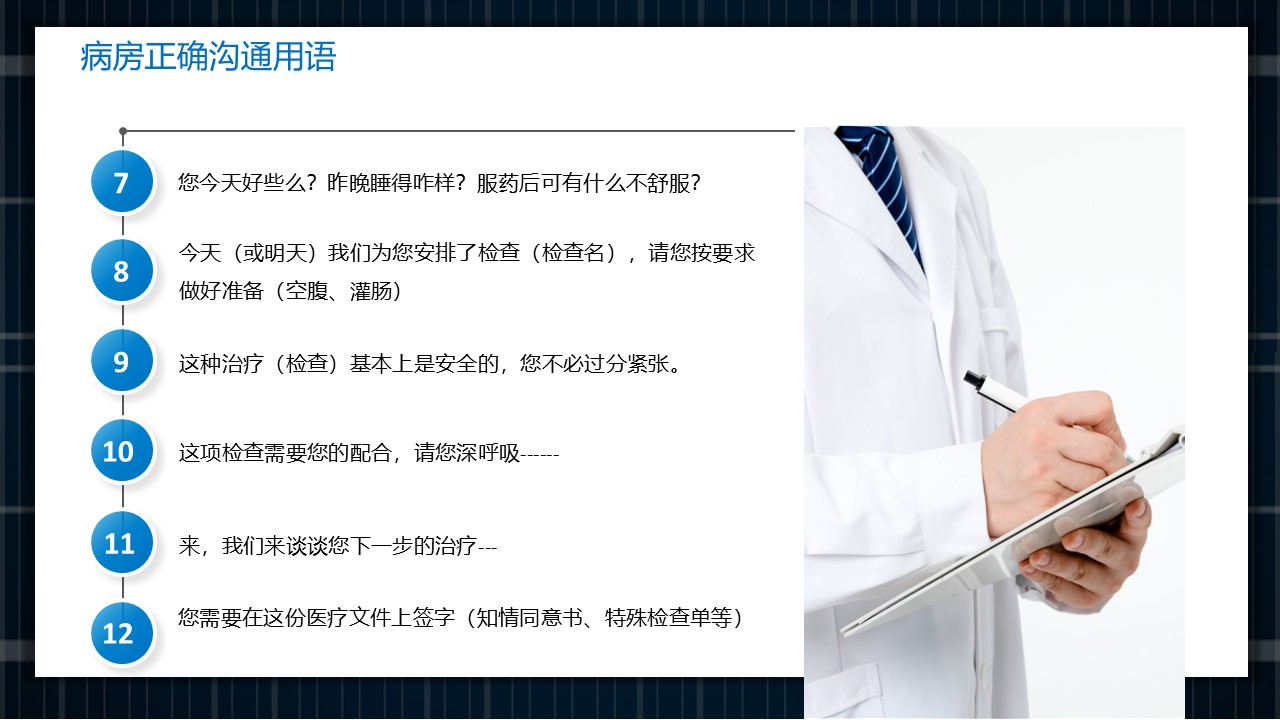 病房正确沟通用语

7
您今天好些么？昨晚睡得咋样？服药后可有什么不舒服？

8
今天（或明天）我们为您安排了检查（检查名），请您按要求做好准备（空腹、灌肠）

9
这种治疗（检查）基本上是安全的，您不必过分紧张。

10
这项检查需要您的配合，请您深呼吸------

11
来，我们来谈谈您下一步的治疗---

12
您需要在这份医疗文件上签字（知情同意书、特殊检查单等）